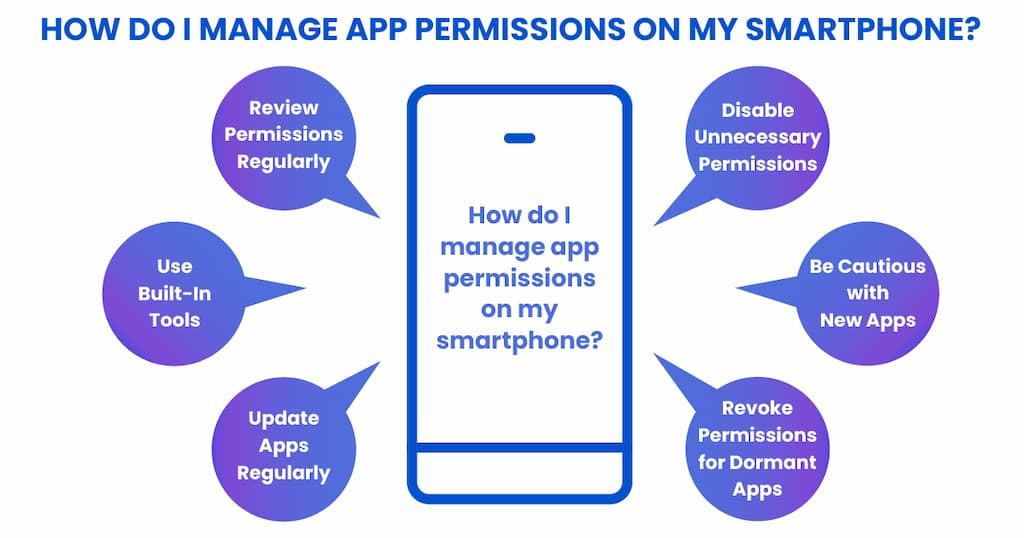 HOW DO I MANAGE APP PERMISSIONS ON MY SMARTPHONE?

Review Permissions Regularly

Use Built-In Tools

Update Apps Regularly

How do I manage app permissions on my smartphone?

Disable Unnecessary Permissions

Be Cautious with New Apps

Revoke Permissions for Dormant Apps